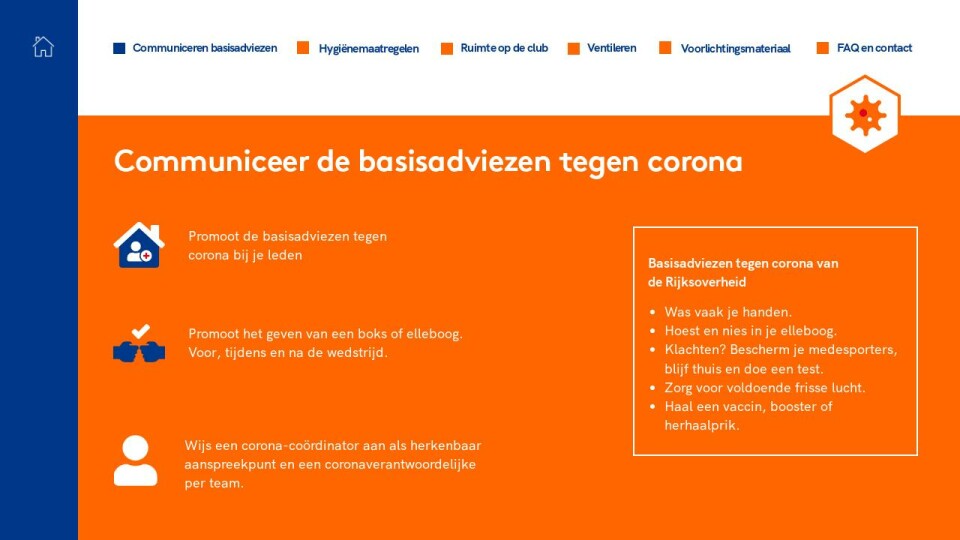 Communiceren basisadviezen Hygiënemaatregelen Ruimte op de club Ventileren Voorlichtingsmateriaal FAQ en contact

Communiceer de basisadviezen tegen corona

Promoot de basisadviezen tegen corona bij je leden

Promoot het geven van een boks of elleboog. Voor, tijdens en na de wedstrijd.

Wijs een corona-coördinator aan als herkenbaar aanspreekpunt en een coronaverantwoordelijke per team.

Basisadviezen tegen corona van de Rijksoverheid

- Was vaak je handen.
- Hoest en nies in je elleboog.
- Klachten? Bescherm je medesporters, blijf thuis en doe een test.
- Zorg voor voldoende frisse lucht.
- Haal een vaccin, booster of herhaalprik.